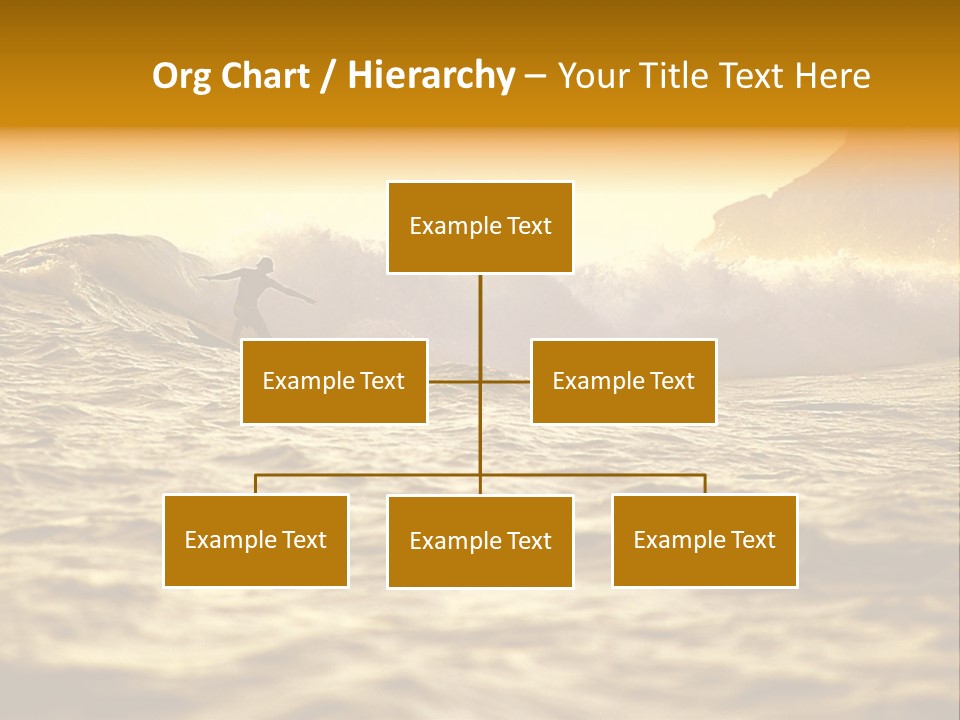 Org Chart / Hierarchy – Your Title Text Here

Example Text

Example Text

Example Text

Example Text

Example Text

Example Text